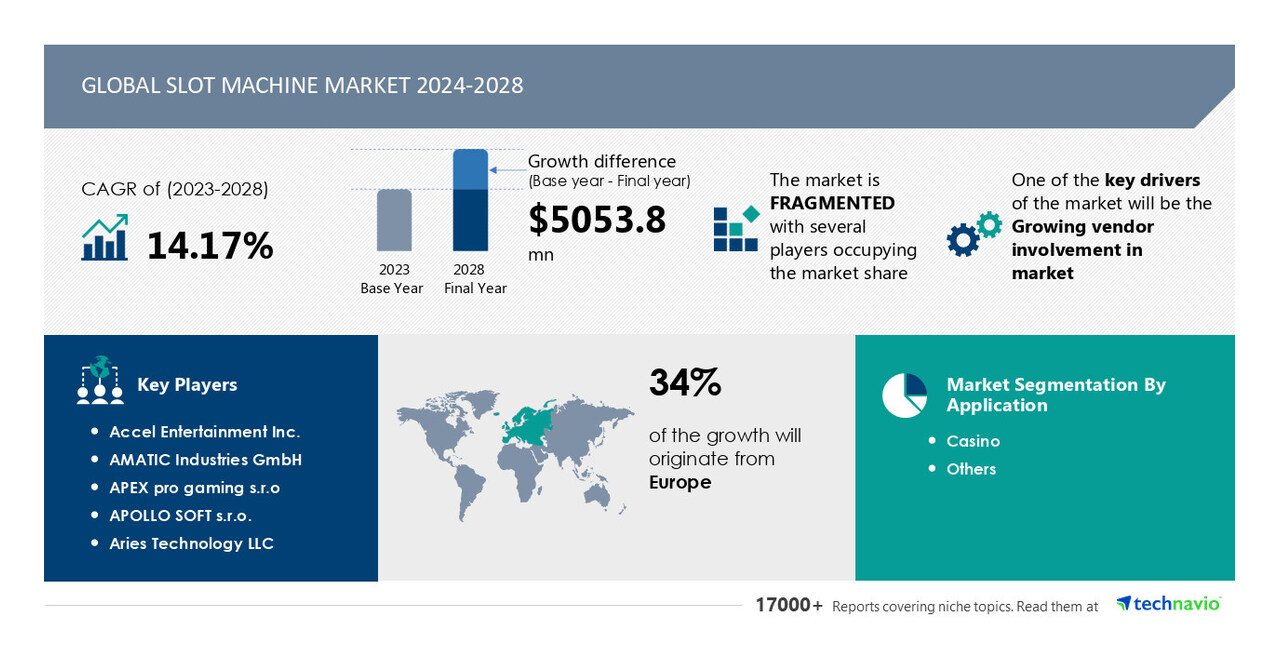 GLOBAL SLOT MACHINE MARKET 2024-2028

CAGR of (2023-2028)

14.17%

2023
Base Year

2028
Final Year

Growth difference
(Base year - Final year)

$5053.8
mn

The market is **FRAGMENTED** with several players occupying the market share

One of the **key drivers** of the market will be the **Growing vendor involvement in market**

Key Players

- Accel Entertainment Inc.
- AMATIC Industries GmbH
- APEX pro gaming s.r.o
- APOLLO SOFT s.r.o.
- Aries Technology LLC

34%

of the growth will originate from **Europe**

Market Segmentation By Application

- Casino
- Others

17000+ Reports covering niche topics. Read them at technavio